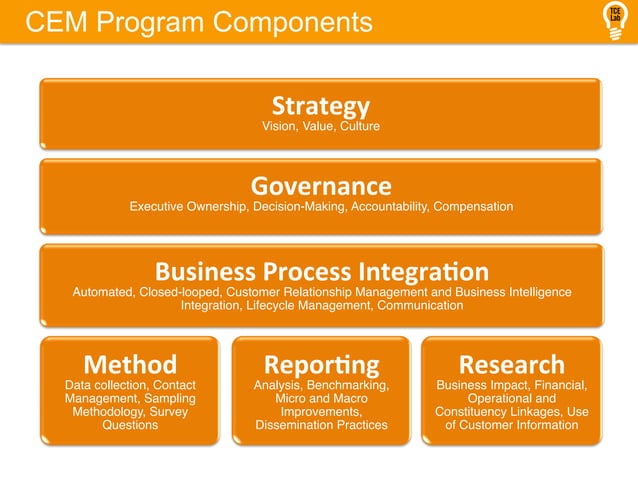 CEM Program Components

TCE Lab

Strategy
Vision, Value, Culture

Governance
Executive Ownership, Decision-Making, Accountability, Compensation

Business Process Integration
Automated, Closed-looped, Customer Relationship Management and Business Intelligence Integration, Lifecycle Management, Communication

Method
Data collection, Contact Management, Sampling Methodology, Survey Questions

Reporting
Analysis, Benchmarking, Micro and Macro Improvements, Dissemination Practices

Research
Business Impact, Financial, Operational and Constituency Linkages, Use of Customer Information